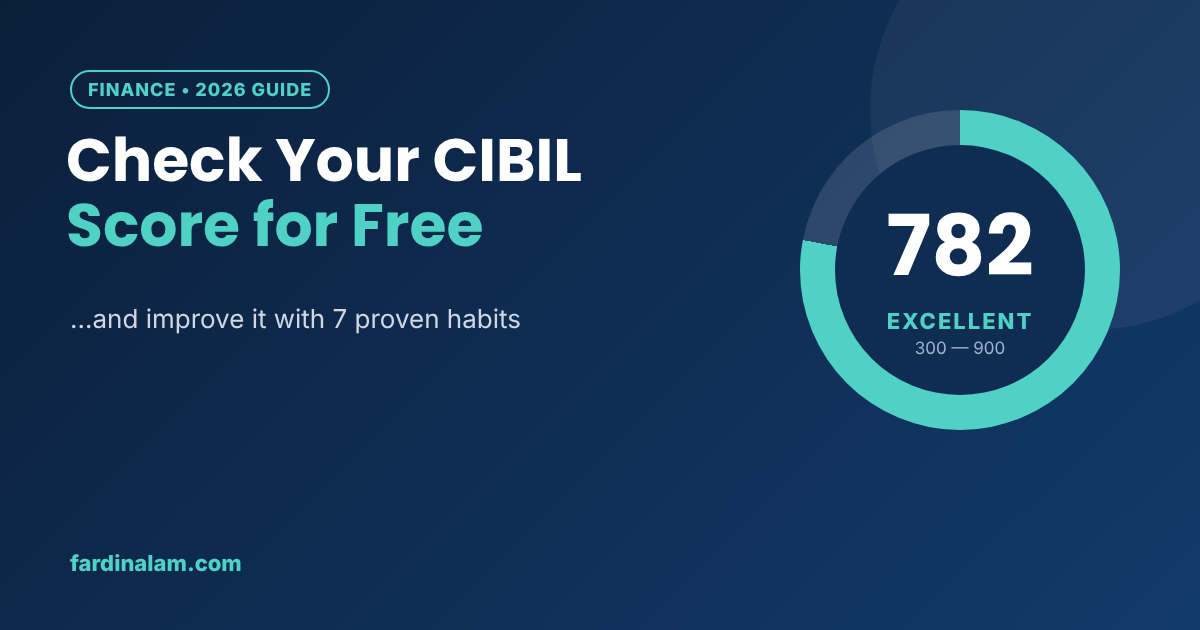 FINANCE • 2026 GUIDE

Check Your CIBIL Score for Free

...and improve it with 7 proven habits

782

EXCELLENT

300 — 900

fardinalam.com